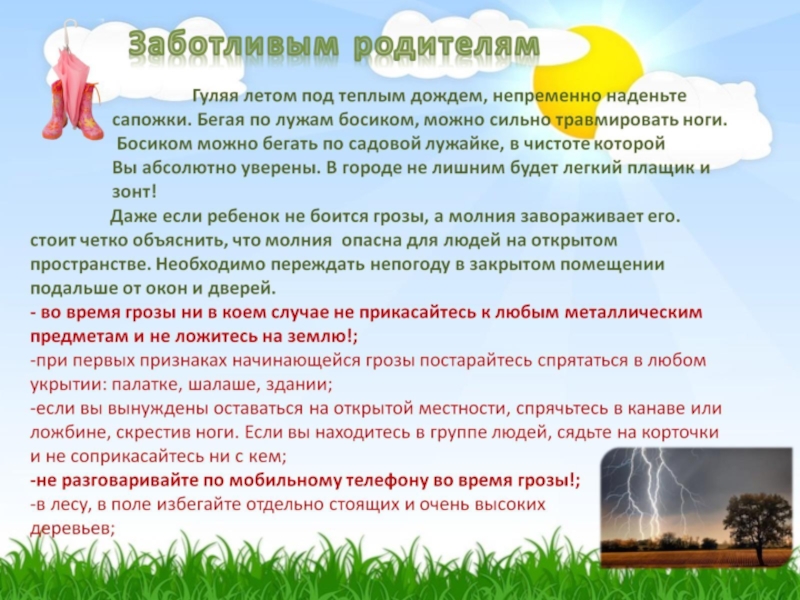 Заботливым родителям

Гуляя летом под теплым дождем, непременно наденьте сапожки. Бегая по лужам босиком, можно сильно травмировать ноги. Босиком можно бегать по садовой лужайке, в чистоте которой Вы абсолютно уверены. В городе не лишним будет легкий плащик и зонт!

Даже если ребенок не боится грозы, а молния завораживает его. стоит четко объяснить, что молния опасна для людей на открытом пространстве. Необходимо переждать непогоду в закрытом помещении подальше от окон и дверей.

- во время грозы ни в коем случае не прикасайтесь к любым металлическим предметам и не ложитесь на землю!;

-при первых признаках начинающейся грозы постарайтесь спрятаться в любом укрытии: палатке, шалаше, здании;

-если вы вынуждены оставаться на открытой местности, спрячьтесь в канаве или ложбине, скрестив ноги. Если вы находитесь в группе людей, сядьте на корточки и не соприкасайтесь ни с кем;

-не разговаривайте по мобильному телефону во время грозы!;

-в лесу, в поле избегайте отдельно стоящих и очень высоких деревьев;